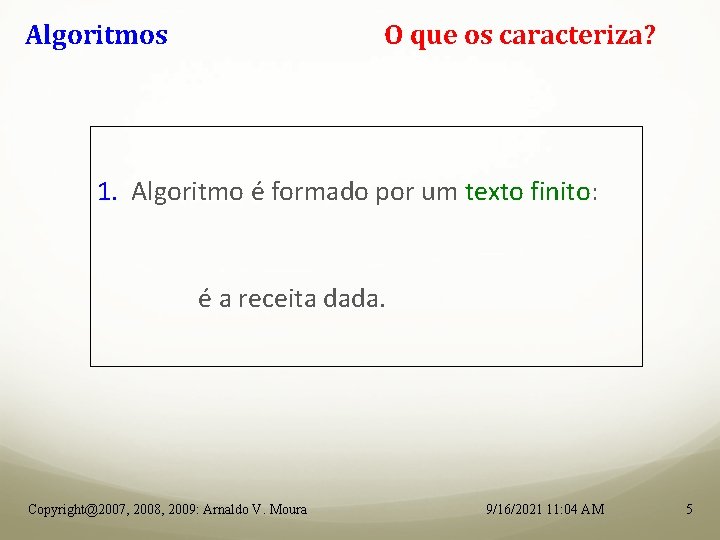 Algoritmos

O que os caracteriza?

1. Algoritmo é formado por um texto finito:

é a receita dada.

Copyright@2007, 2008, 2009: Arnaldo V. Moura

9/16/2021 11:04 AM

5